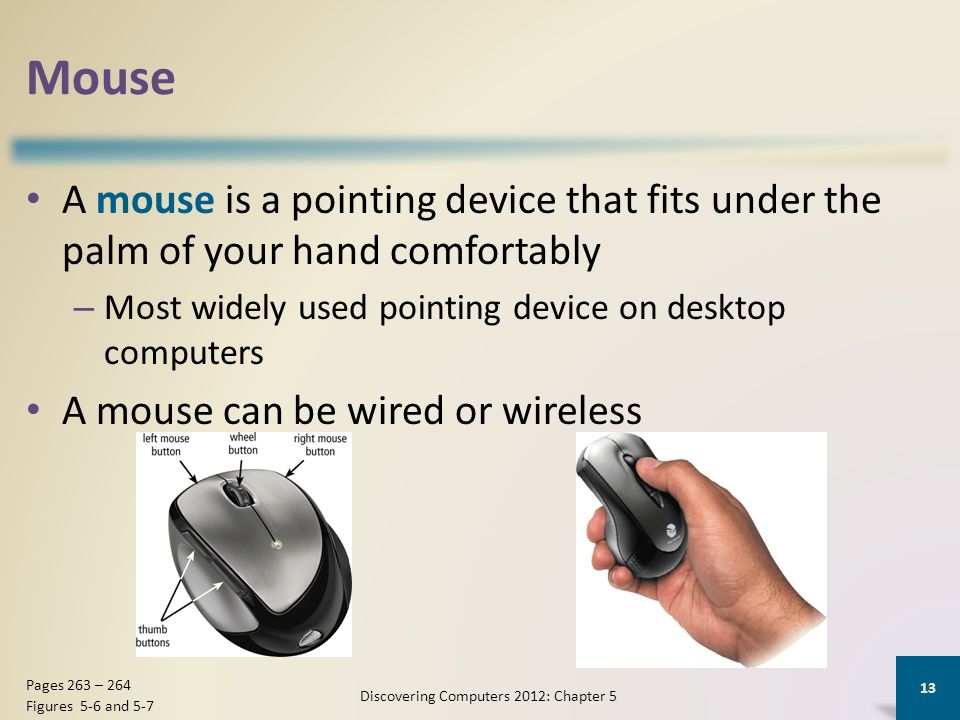 Mouse

• A mouse is a pointing device that fits under the palm of your hand comfortably

– Most widely used pointing device on desktop computers

• A mouse can be wired or wireless

left mouse button

wheel button

right mouse button

thumb buttons

Pages 263 – 264
Figures 5-6 and 5-7

Discovering Computers 2012: Chapter 5

13